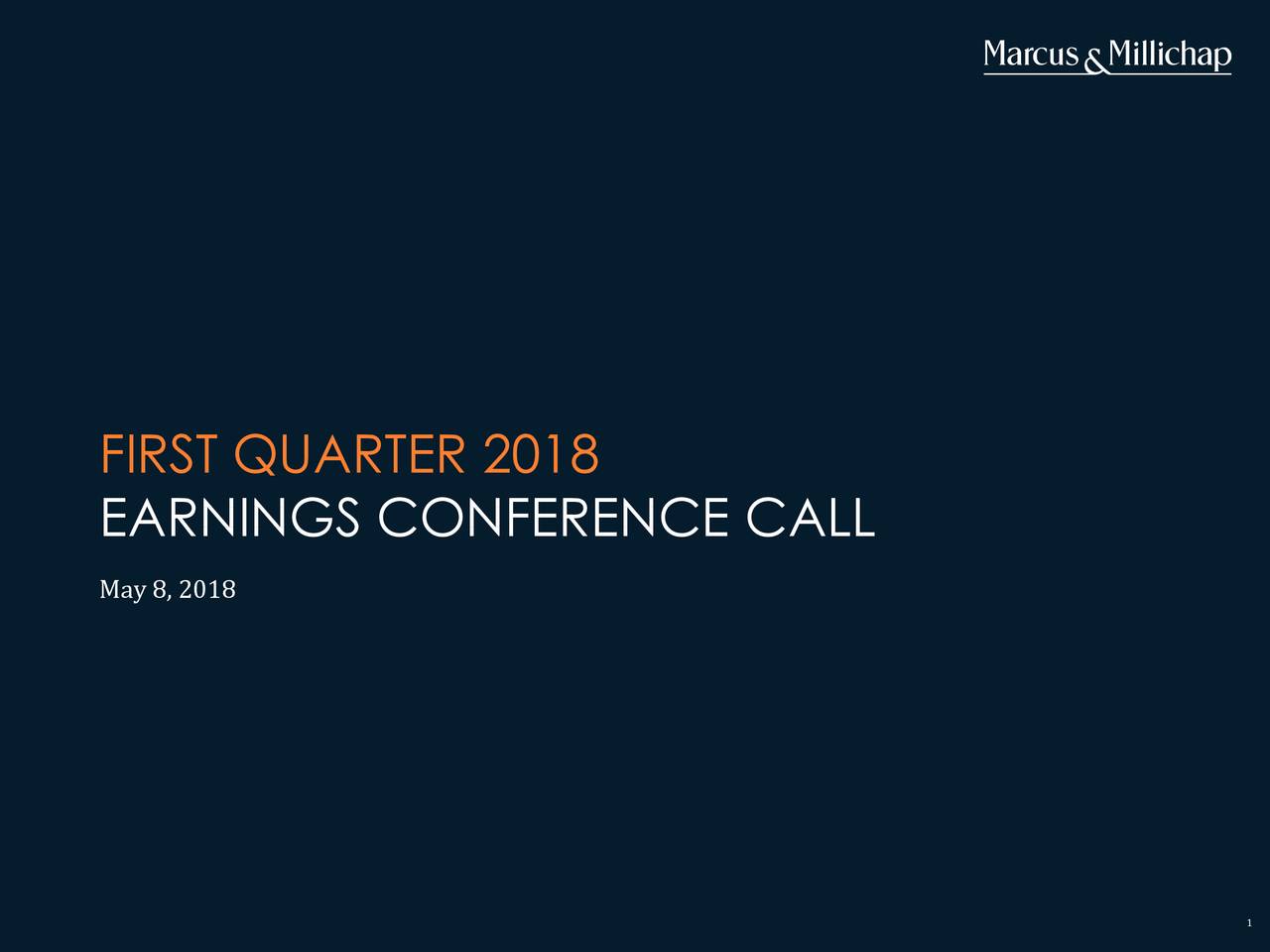 Marcus & Millichap

FIRST QUARTER 2018
EARNINGS CONFERENCE CALL

May 8, 2018

1